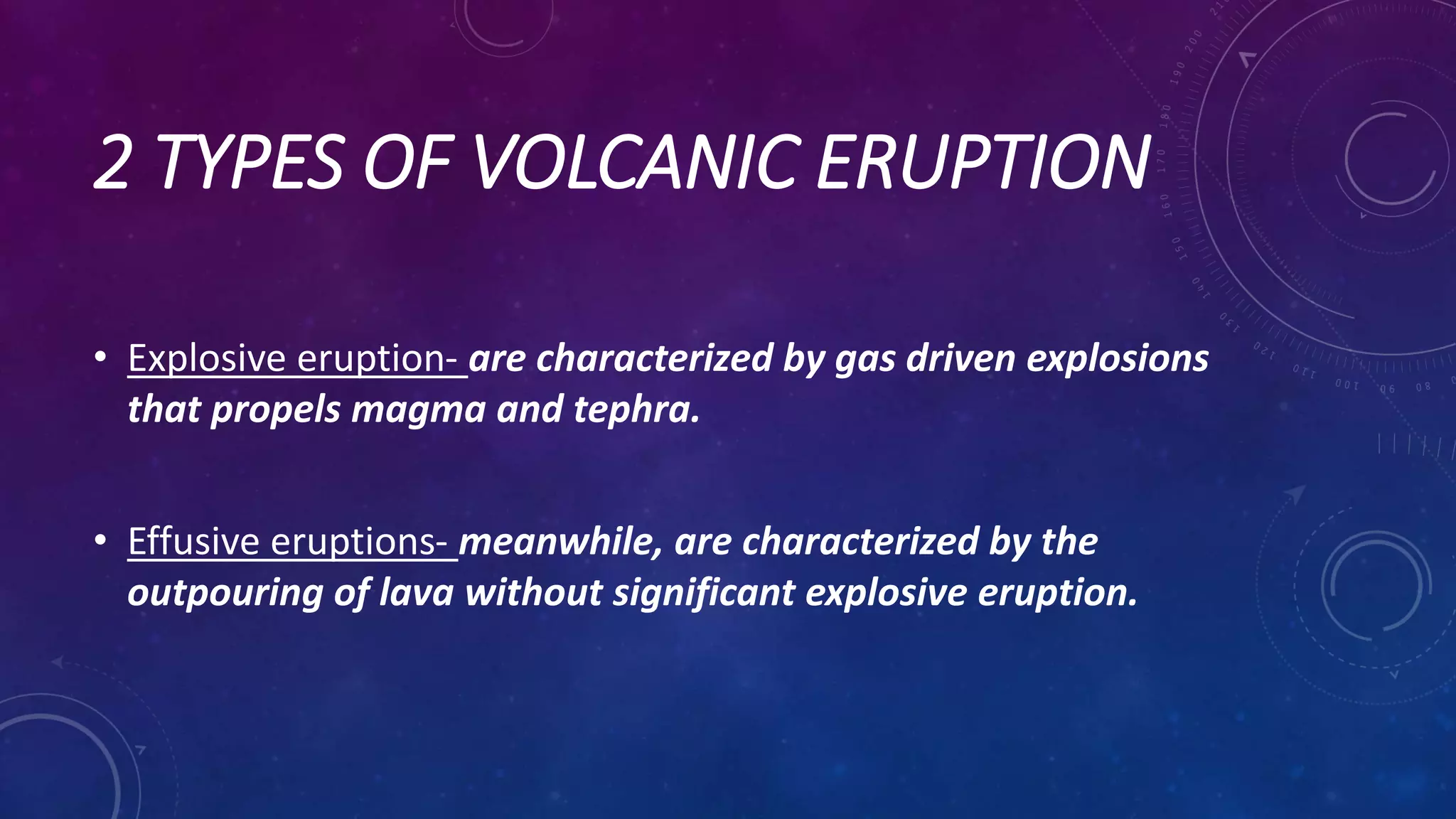 2 TYPES OF VOLCANIC ERUPTION

• Explosive eruption- are characterized by gas driven explosions that propels magma and tephra.

• Effusive eruptions- meanwhile, are characterized by the outpouring of lava without significant explosive eruption.